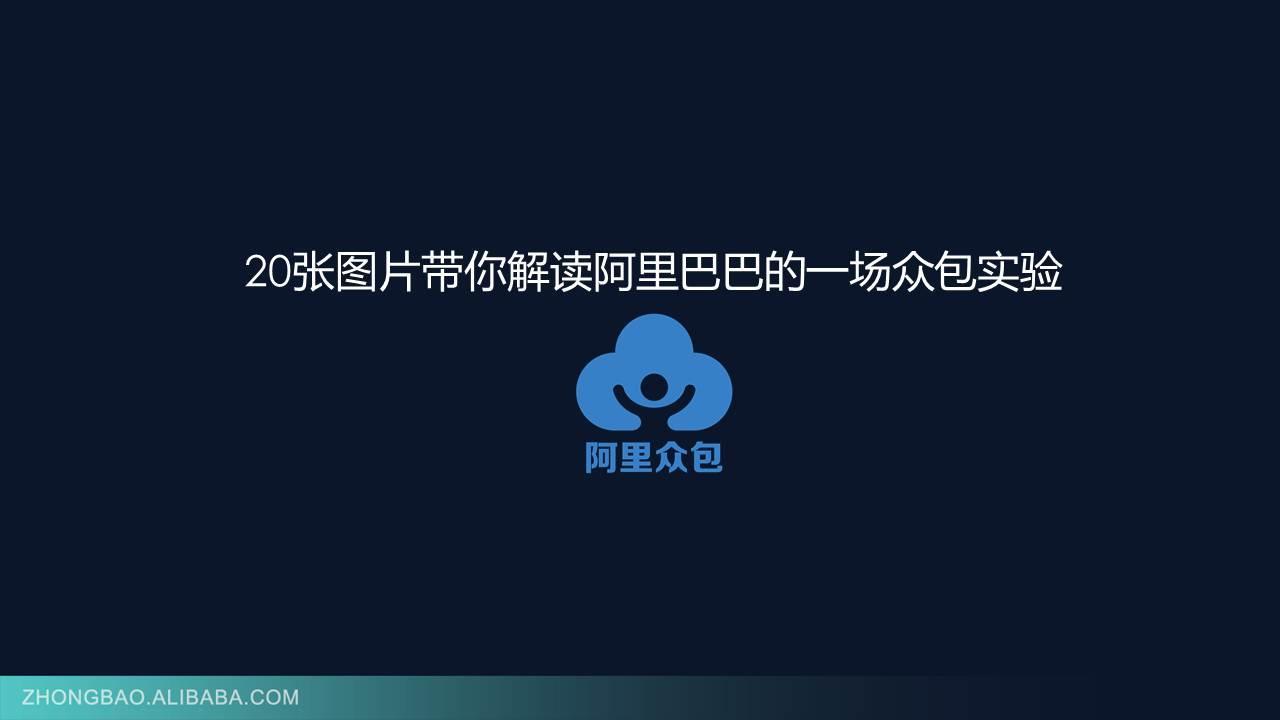 20张图片带你解读阿里巴巴的一场众包实验

阿里众包

ZHONGBAO.ALIBABA.COM